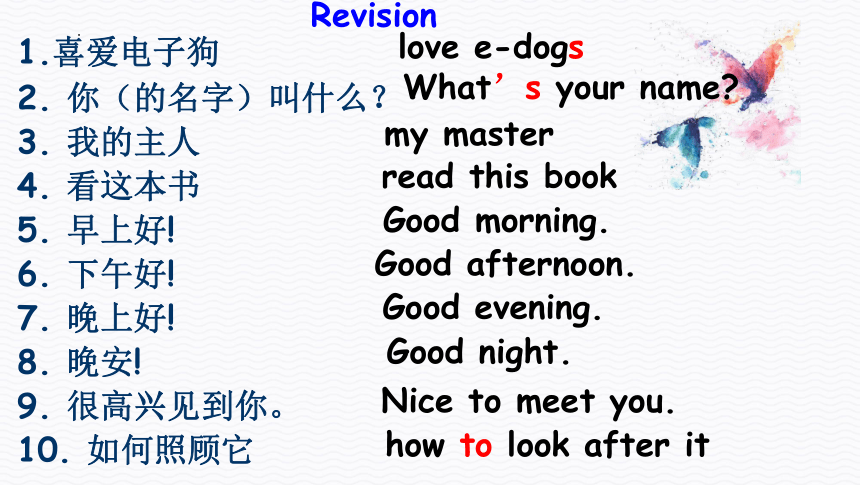 Revision

1.喜爱电子狗 love e-dogs

2. 你（的名字）叫什么？ What’s your name?

3. 我的主人 my master

4. 看这本书 read this book

5. 早上好! Good morning.

6. 下午好! Good afternoon.

7. 晚上好! Good evening.

8. 晚安! Good night.

9. 很高兴见到你。 Nice to meet you.

10. 如何照顾它 how to look after it